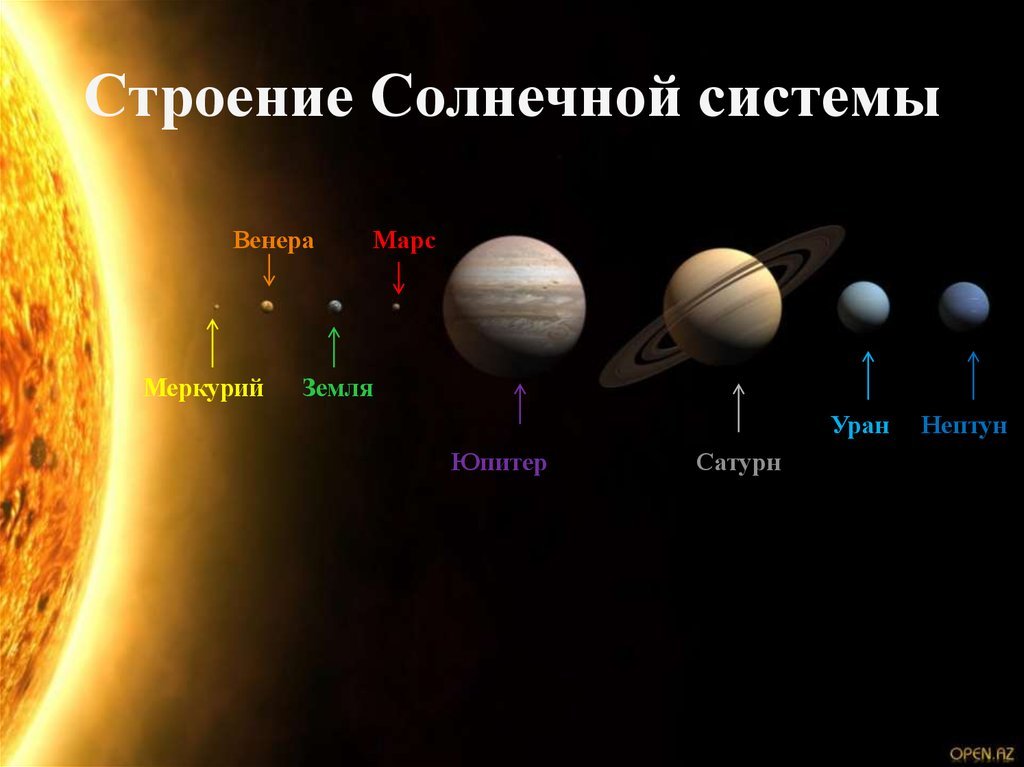 Строение Солнечной системы

Венера

Марс

Меркурий

Земля

Юпитер

Сатурн

Уран

Нептун

OPEN.AZ